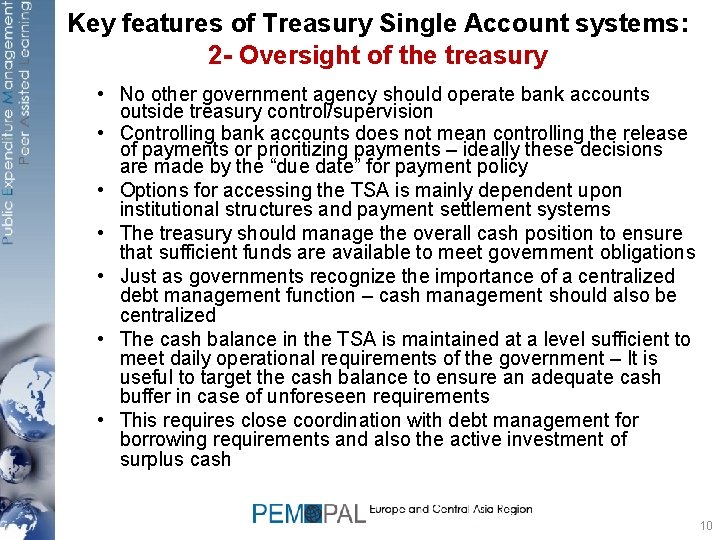 Public Expenditure Management Peer Assisted Learning

Key features of Treasury Single Account systems:
2- Oversight of the treasury

• No other government agency should operate bank accounts outside treasury control/supervision
• Controlling bank accounts does not mean controlling the release of payments or prioritizing payments – ideally these decisions are made by the "due date" for payment policy
• Options for accessing the TSA is mainly dependent upon institutional structures and payment settlement systems
• The treasury should manage the overall cash position to ensure that sufficient funds are available to meet government obligations
• Just as governments recognize the importance of a centralized debt management function – cash management should also be centralized
• The cash balance in the TSA is maintained at a level sufficient to meet daily operational requirements of the government – It is useful to target the cash balance to ensure an adequate cash buffer in case of unforeseen requirements
• This requires close coordination with debt management for borrowing requirements and also the active investment of surplus cash

PEMPAL Europe and Central Asia Region

10